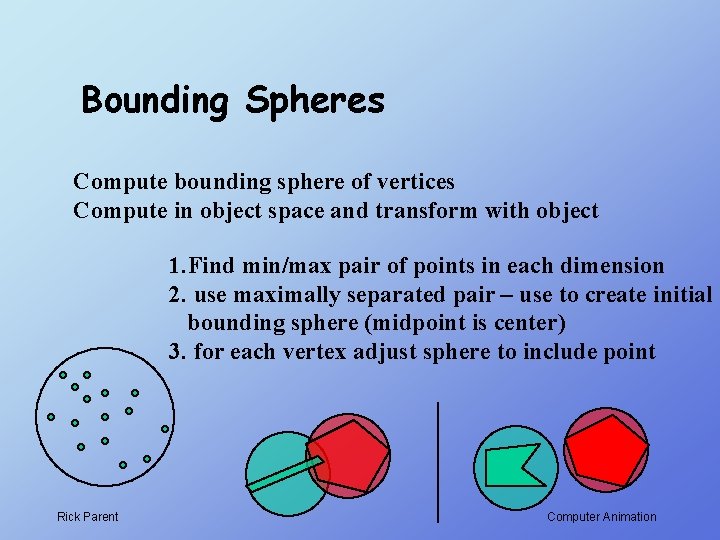 Bounding Spheres

Compute bounding sphere of vertices
Compute in object space and transform with object

1.Find min/max pair of points in each dimension
2. use maximally separated pair – use to create initial bounding sphere (midpoint is center)
3. for each vertex adjust sphere to include point

Rick Parent

Computer Animation